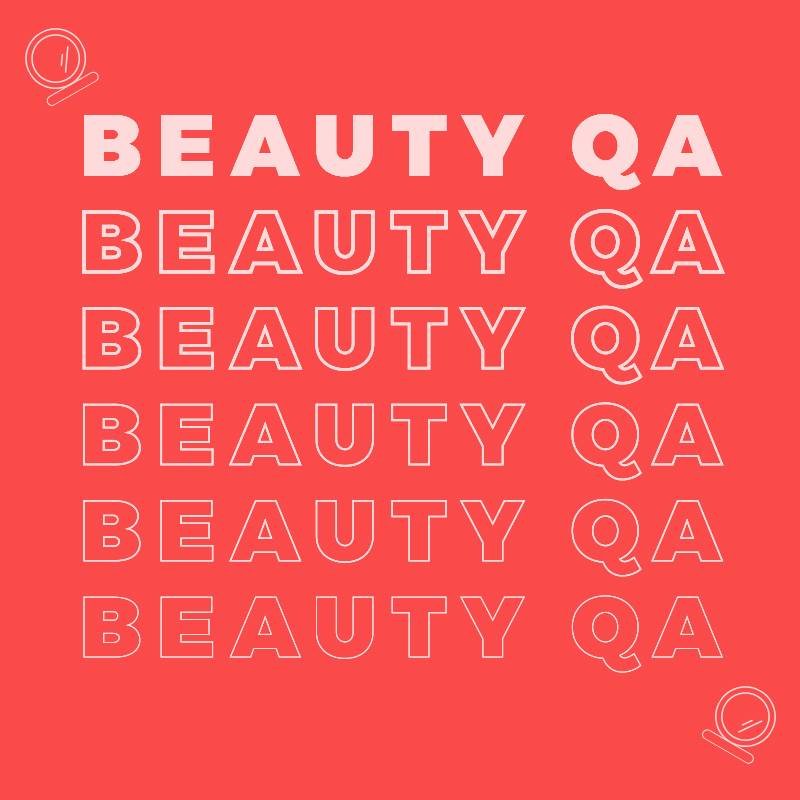 BEAUTY QA
BEAUTY QA
BEAUTY QA
BEAUTY QA
BEAUTY QA
BEAUTY QA